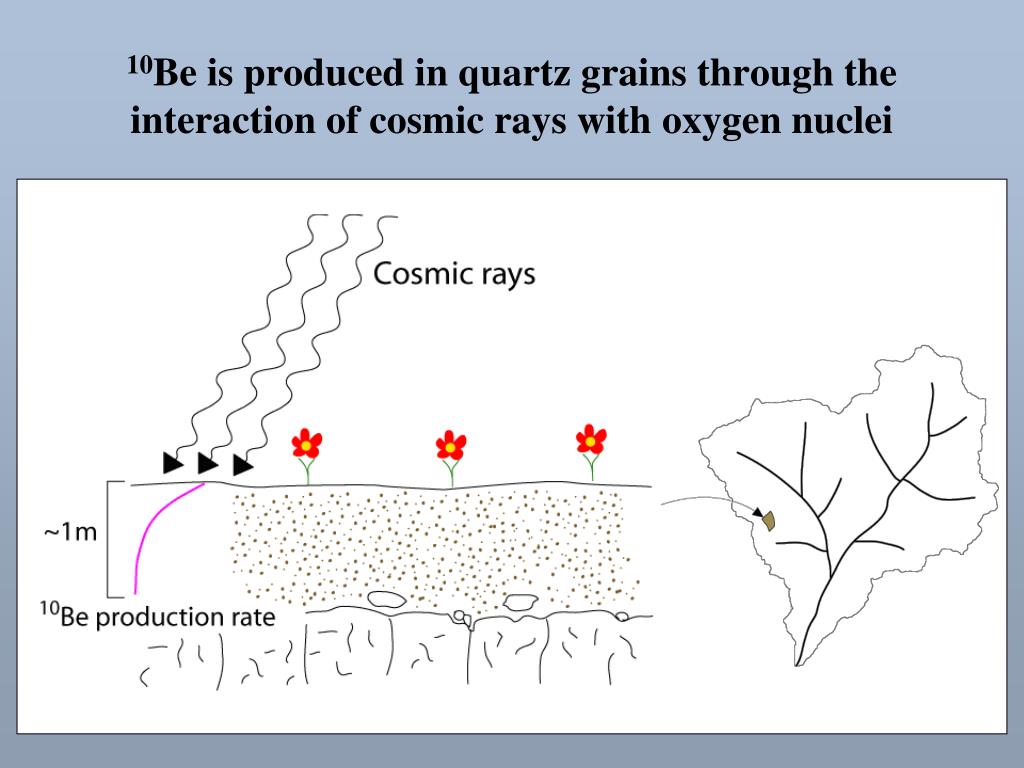 $^{10}$Be is produced in quartz grains through the interaction of cosmic rays with oxygen nuclei

Cosmic rays

~1m

$^{10}$Be production rate